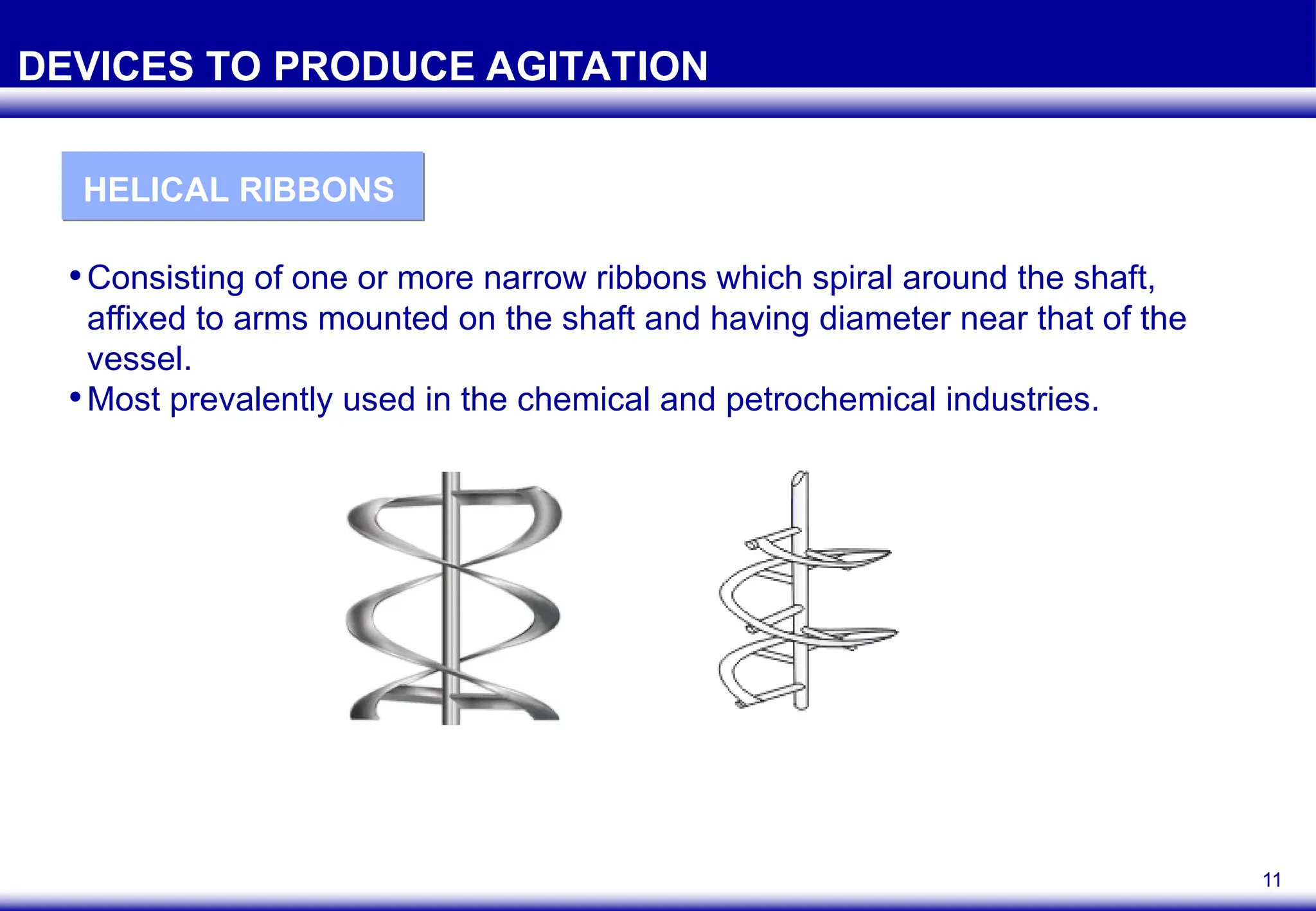 DEVICES TO PRODUCE AGITATION

HELICAL RIBBONS

• Consisting of one or more narrow ribbons which spiral around the shaft, affixed to arms mounted on the shaft and having diameter near that of the vessel.
• Most prevalently used in the chemical and petrochemical industries.

11